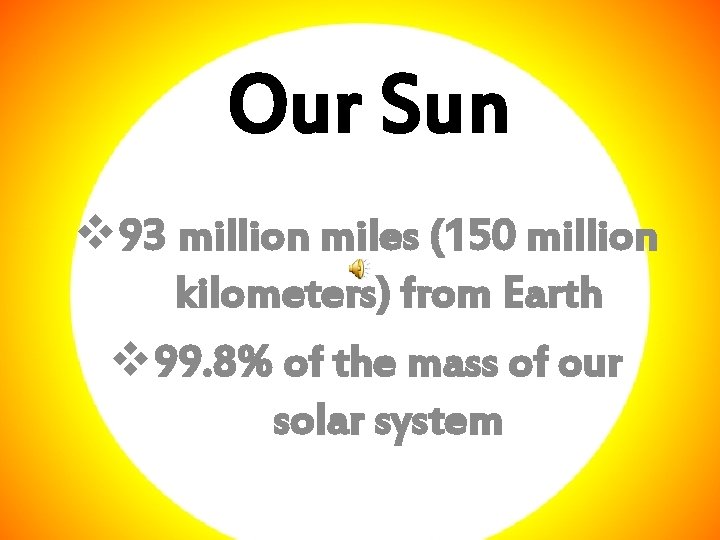 Our Sun

❖ 93 million miles (150 million kilometers) from Earth

❖ 99.8% of the mass of our solar system